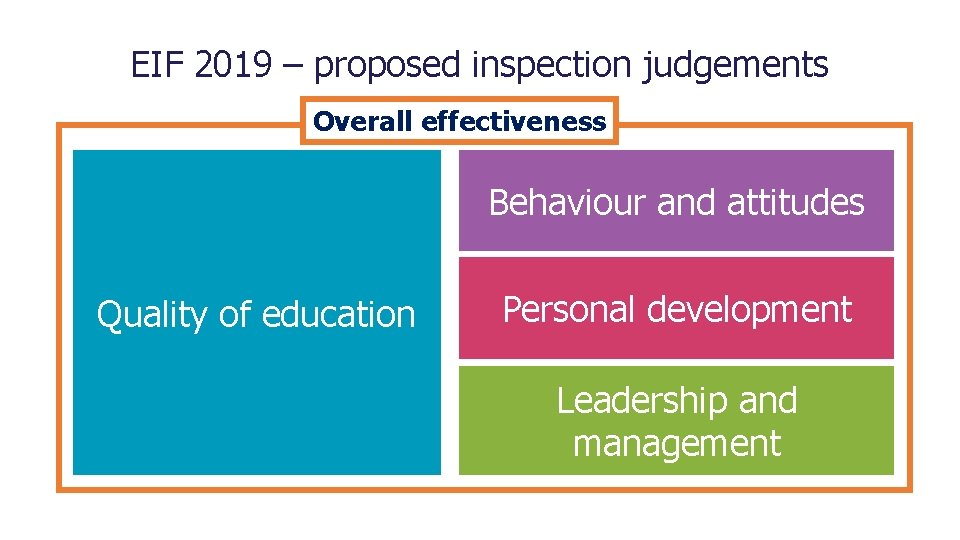 EIF 2019 – proposed inspection judgements

Overall effectiveness

Quality of education

Behaviour and attitudes

Personal development

Leadership and management